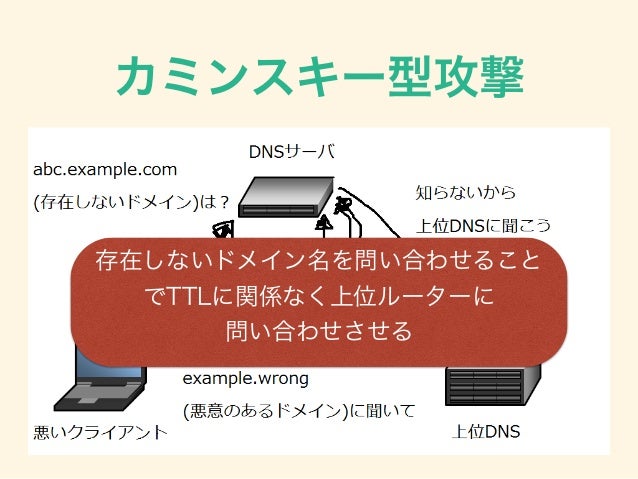 カミンスキー型攻撃

DNSサーバ

abc.example.com

(存在しないドメイン)は？

知らないから

上位DNSに聞こう

存在しないドメイン名を問い合わせることでTTLに関係なく上位ルーターに問い合わせさせる

example.wrong

(悪意のあるドメイン)に聞いて

悪いクライアント

上位DNS